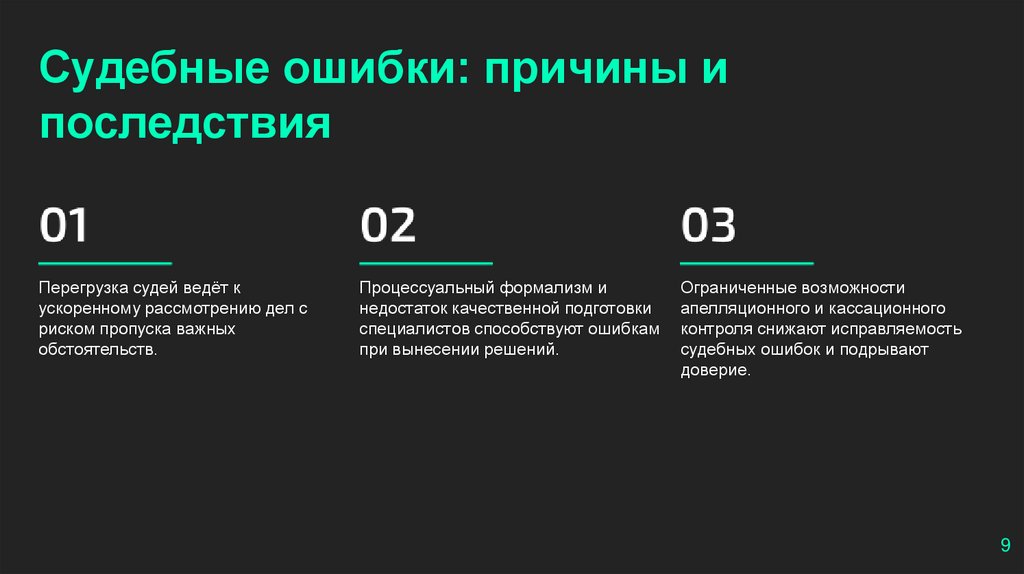 Судебные ошибки: причины и последствия

01

Перегрузка судей ведёт к ускоренному рассмотрению дел с риском пропуска важных обстоятельств.

02

Процессуальный формализм и недостаток качественной подготовки специалистов способствуют ошибкам при вынесении решений.

03

Ограниченные возможности апелляционного и кассационного контроля снижают исправляемость судебных ошибок и подрывают доверие.

9